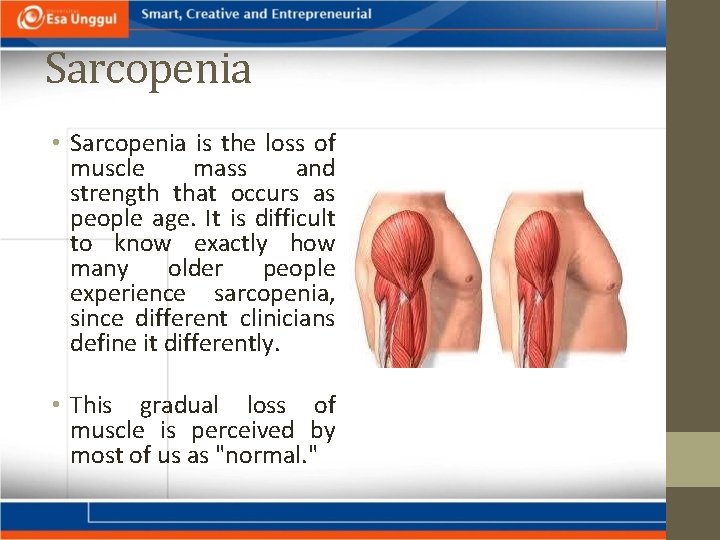 Esa Unggul

Smart, Creative and Entrepreneurial

Sarcopenia

• Sarcopenia is the loss of muscle mass and strength that occurs as people age. It is difficult to know exactly how many older people experience sarcopenia, since different clinicians define it differently.

• This gradual loss of muscle is perceived by most of us as "normal."